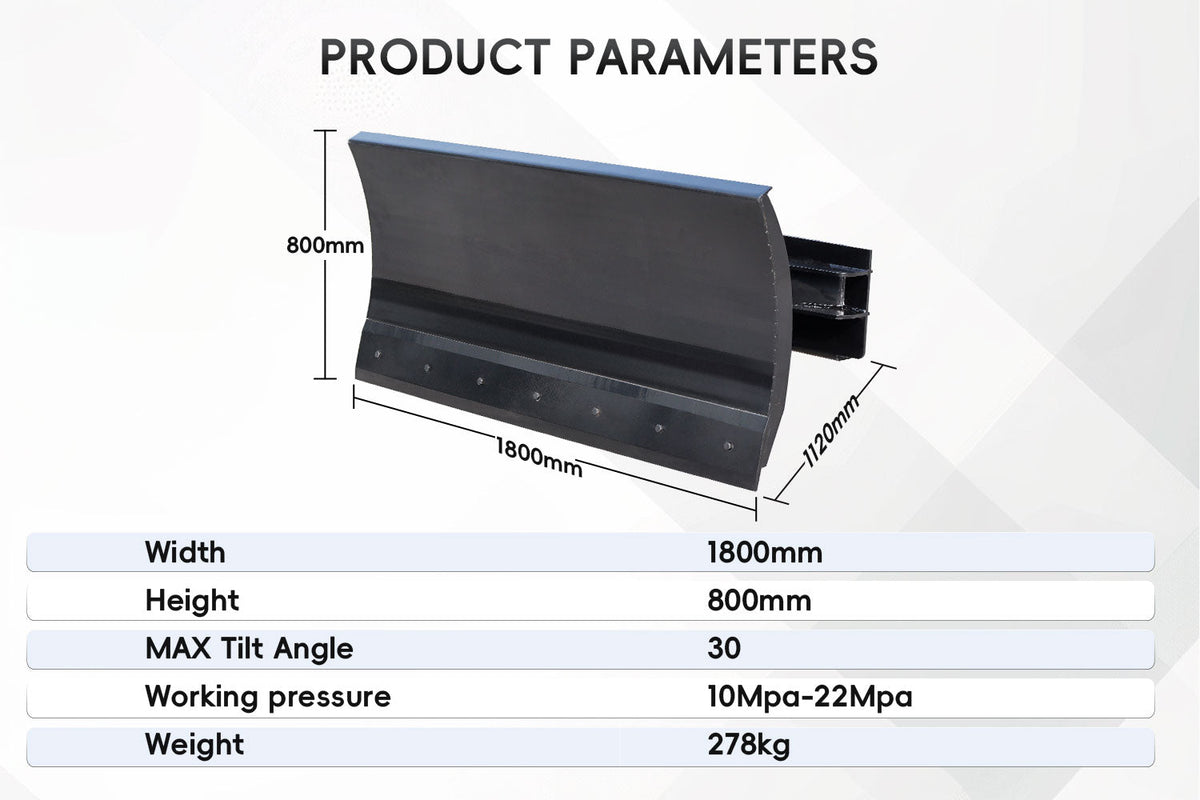 PRODUCT PARAMETERS

800mm

1800mm

1120mm

| Width | 1800mm |
|---|---|
| Height | 800mm |
| MAX Tilt Angle | 30 |
| Working pressure | 10Mpa-22Mpa |
| Weight | 278kg |